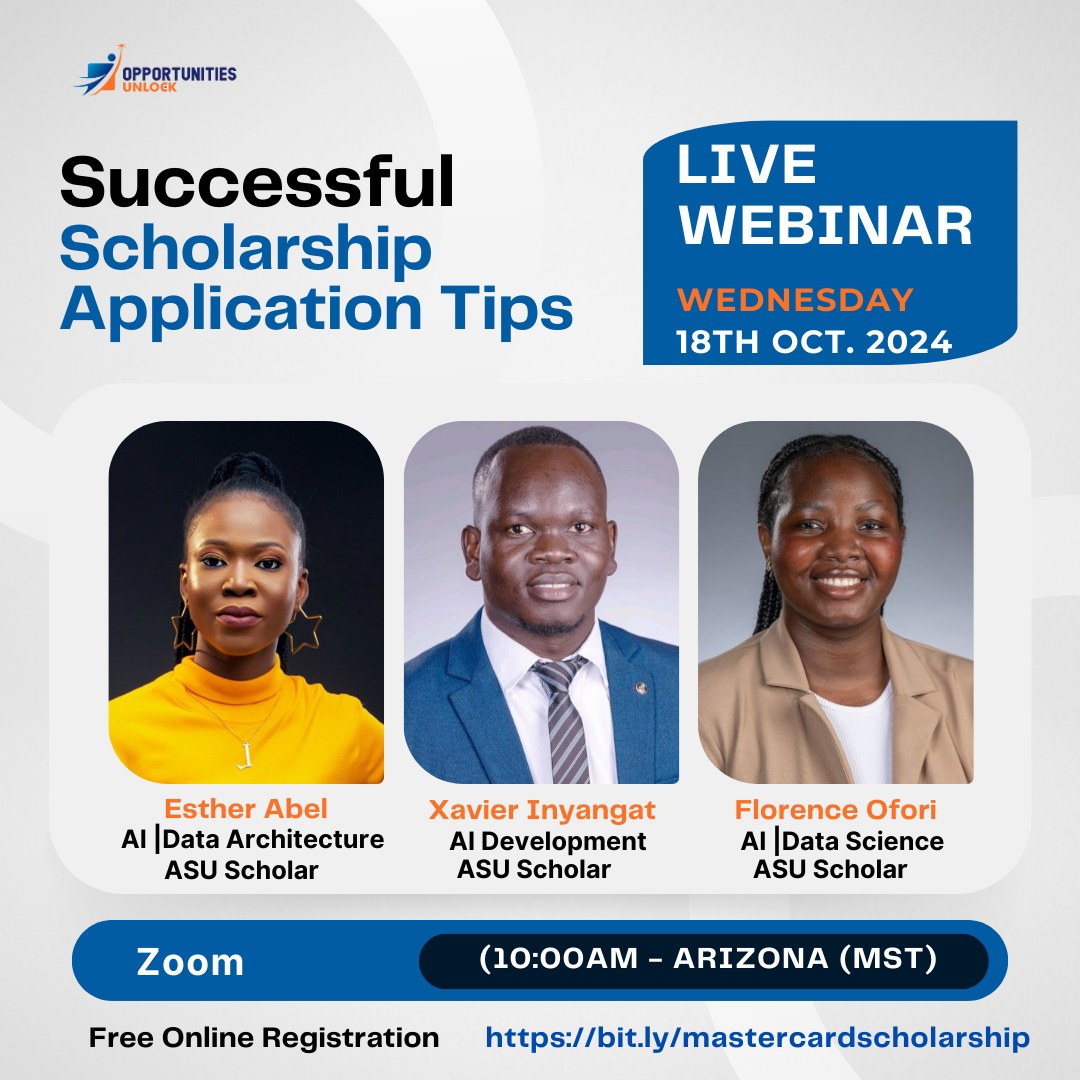 OPPORTUNITIES UNLOCK

Successful Scholarship Application Tips

LIVE WEBINAR
WEDNESDAY
18TH OCT. 2024

Esther Abel
AI |Data Architecture
ASU Scholar

Xavier Inyangat
AI Development
ASU Scholar

Florence Ofori
AI |Data Science
ASU Scholar

Zoom
(10:00AM - ARIZONA (MST)

Free Online Registration https://bit.ly/mastercardscholarship